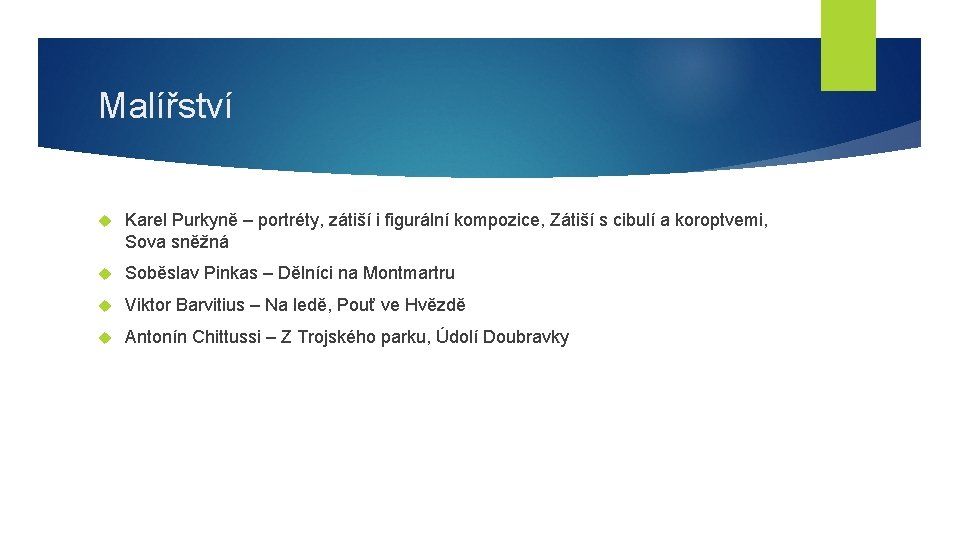 Malířství

Karel Purkyně – portréty, zátiší i figurální kompozice, Zátiší s cibulí a koroptvemi, Sova sněžná

Soběslav Pinkas – Dělníci na Montmartru

Viktor Barvitius – Na ledě, Pouť ve Hvězdě

Antonín Chittussi – Z Trojského parku, Údolí Doubravky